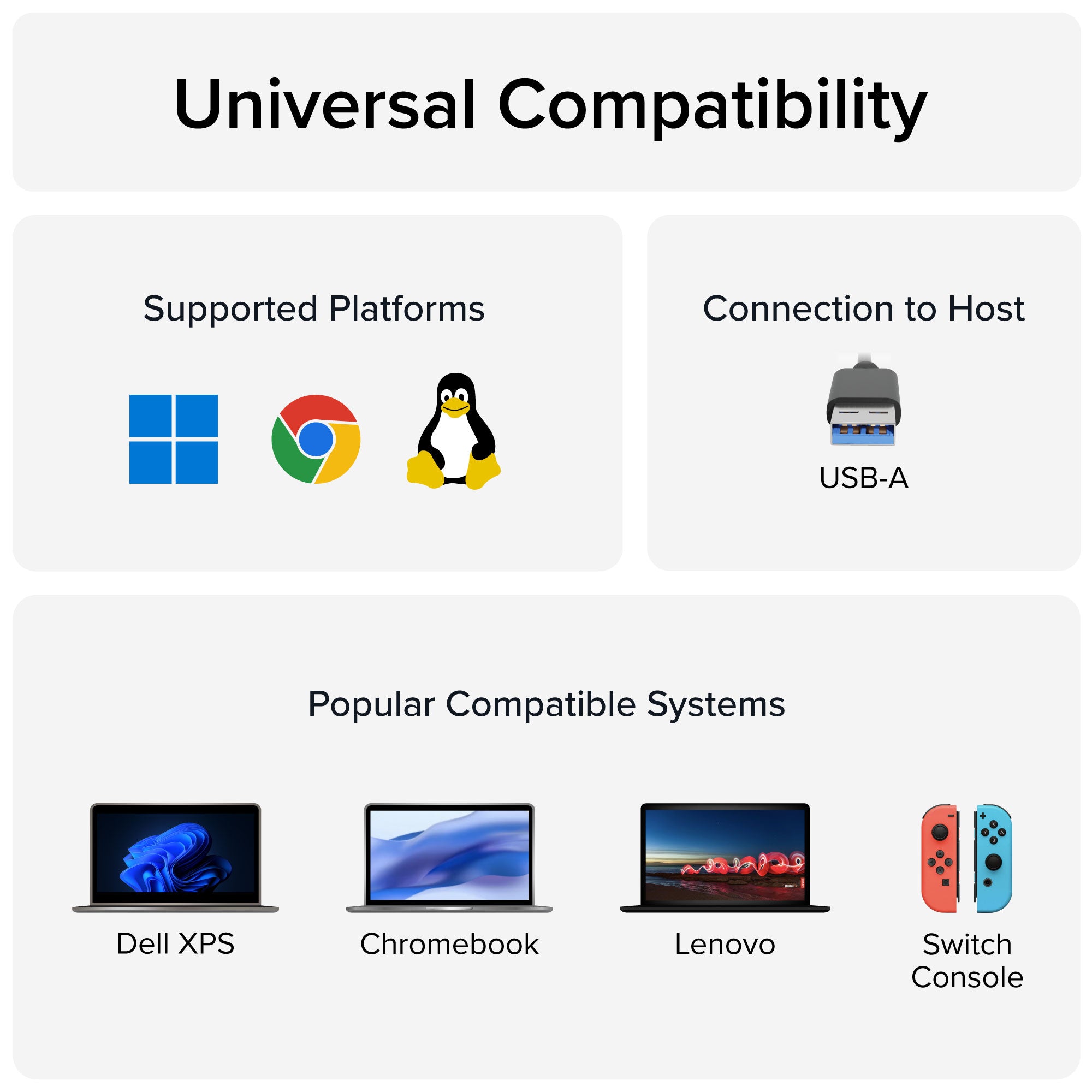 Universal Compatibility

Supported Platforms

Connection to Host

USB-A

Popular Compatible Systems

Dell XPS

Chromebook

Lenovo

Switch Console